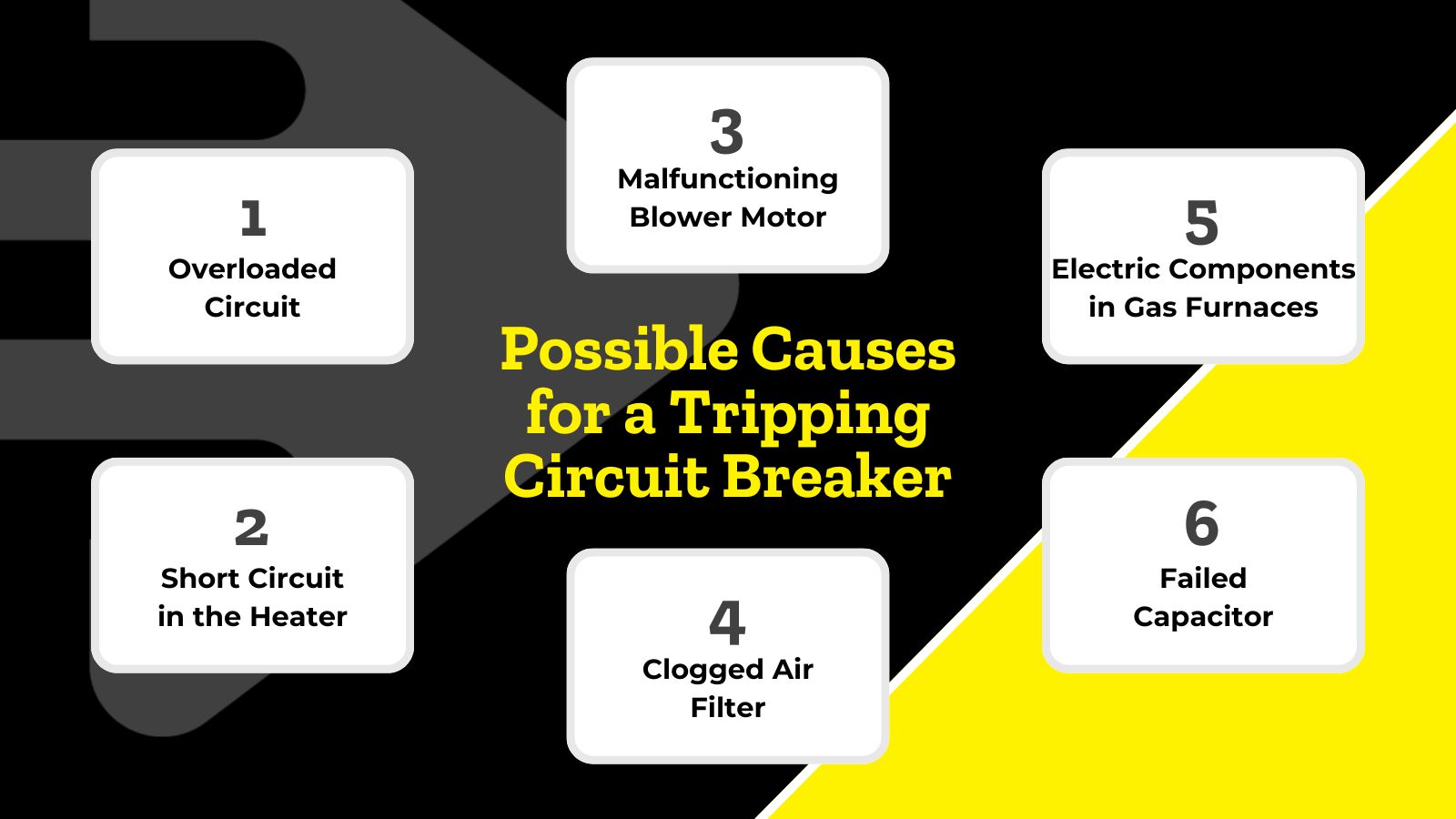 Possible Causes for a Tripping Circuit Breaker

1
Overloaded Circuit

2
Short Circuit in the Heater

3
Malfunctioning Blower Motor

4
Clogged Air Filter

5
Electric Components in Gas Furnaces

6
Failed Capacitor